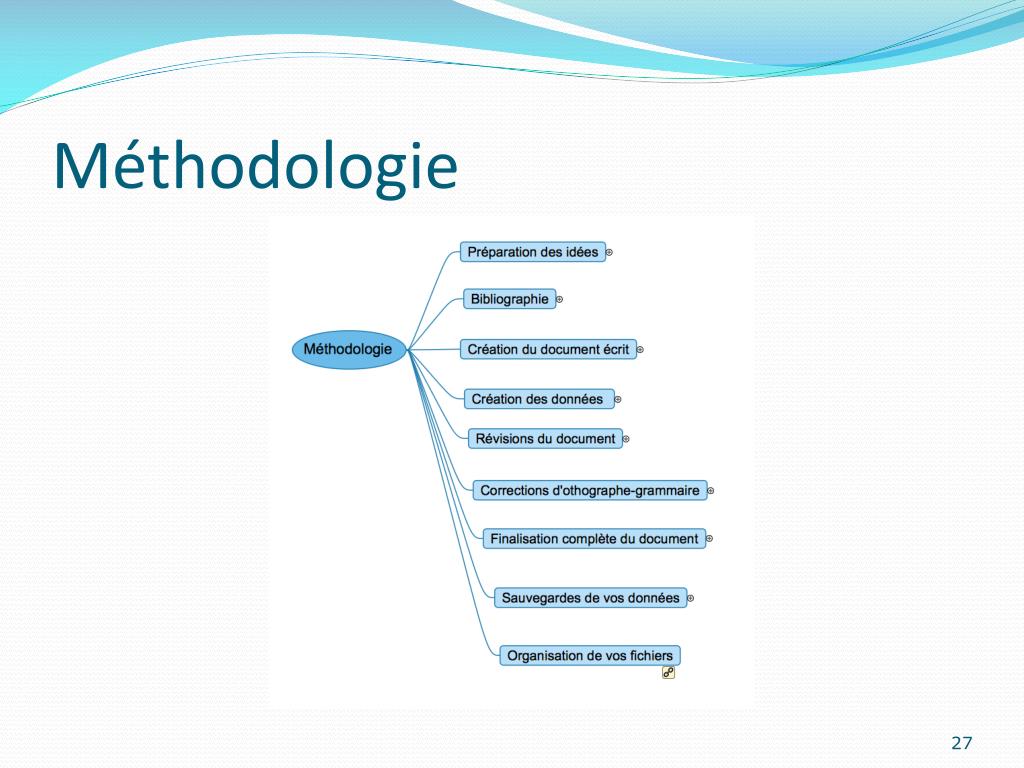 Méthodologie

Méthodologie

Préparation des idées

Bibliographie

Création du document écrit

Création des données

Révisions du document

Corrections d'othographe-grammaire

Finalisation complète du document

Sauvegardes de vos données

Organisation de vos fichiers

27